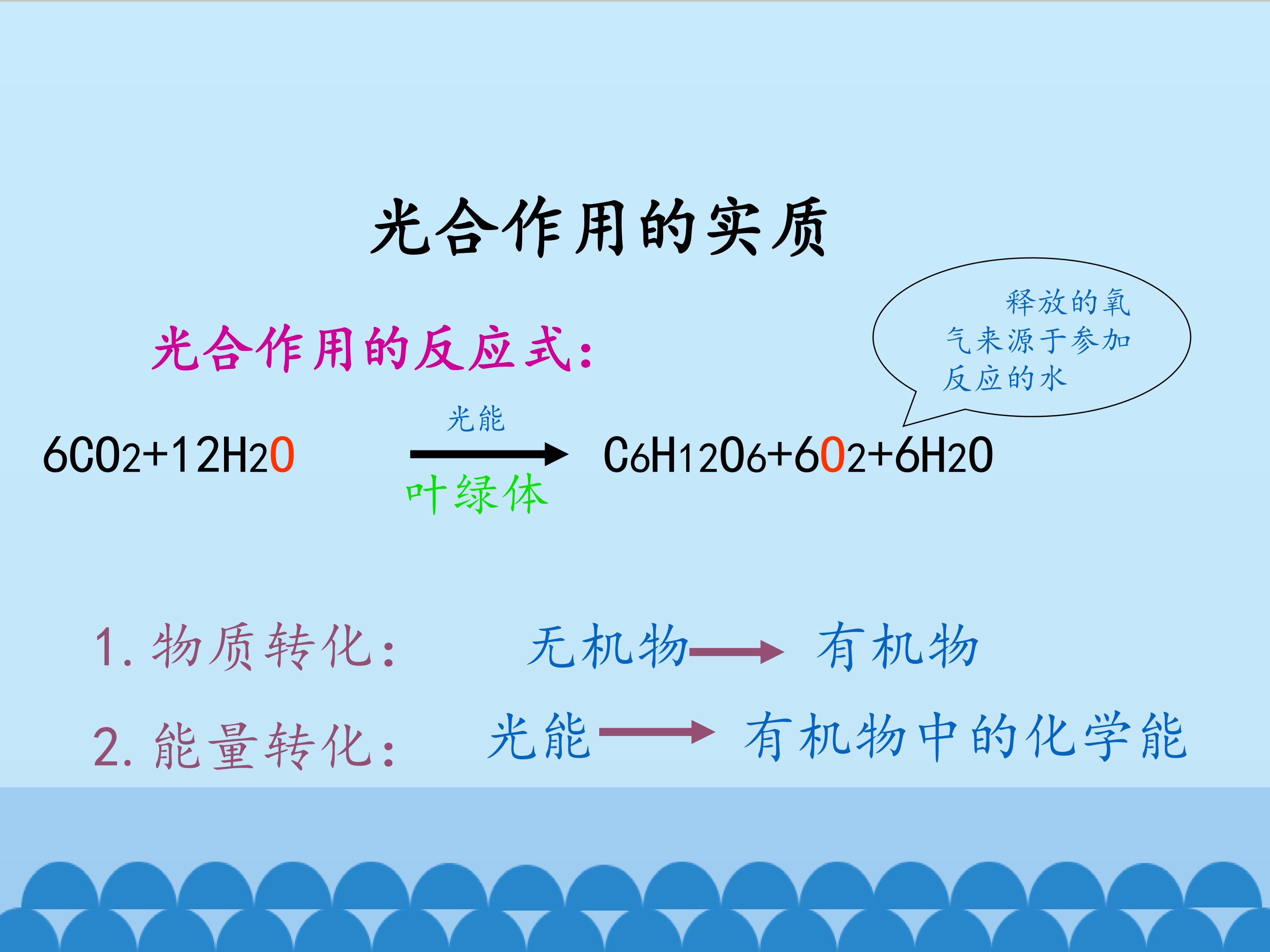 光合作用的实质

光合作用的反应式:

释放的氧气来源于参加反应的水

$6CO_2+12H_2O \xrightarrow[叶绿体]{光能} C_6H_{12}O_6+6O_2+6H_2O$

1. 物质转化: 无机物 → 有机物

2. 能量转化: 光能 → 有机物中的化学能